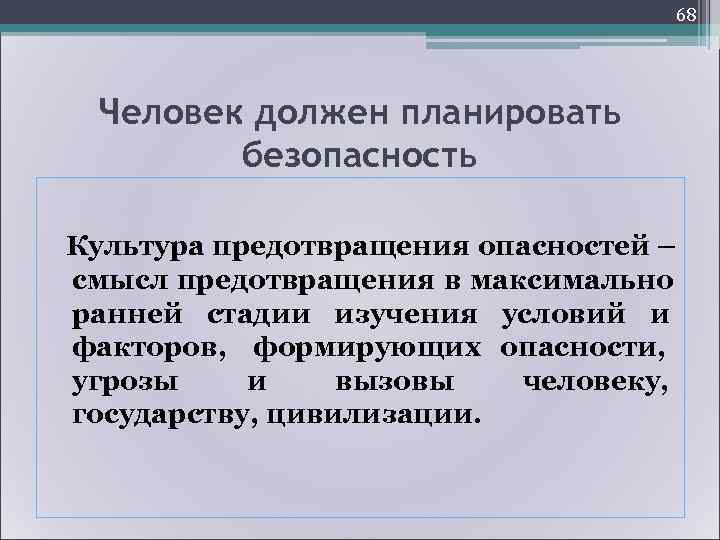 68

Человек должен планировать безопасность

Культура предотвращения опасностей – смысл предотвращения в максимально ранней стадии изучения условий и факторов, формирующих опасности, угрозы и вызовы человеку, государству, цивилизации.